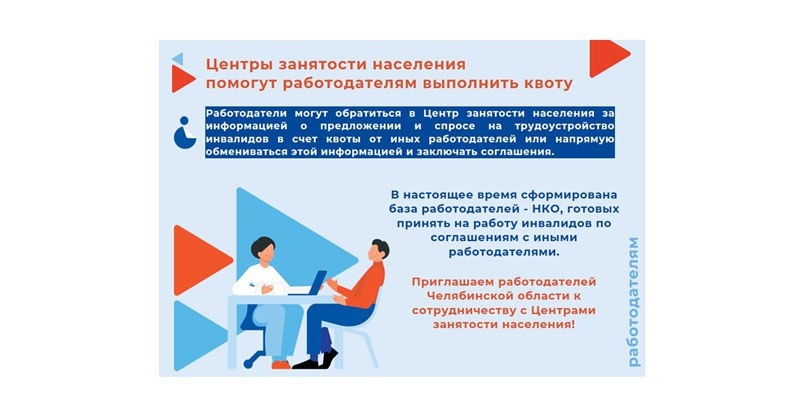 Центры занятости населения помогут работодателям выполнить квоту

Работодатели могут обратиться в Центр занятости населения за информацией о предложении и спросе на трудоустройство инвалидов в счет квоты от иных работодателей или напрямую обмениваться этой информацией и заключать соглашения.

В настоящее время сформирована база работодателей - НКО, готовых принять на работу инвалидов по соглашениям с иными работодателями.

Приглашаем работодателей Челябинской области к сотрудничеству с Центрами занятости населения!

работодателям